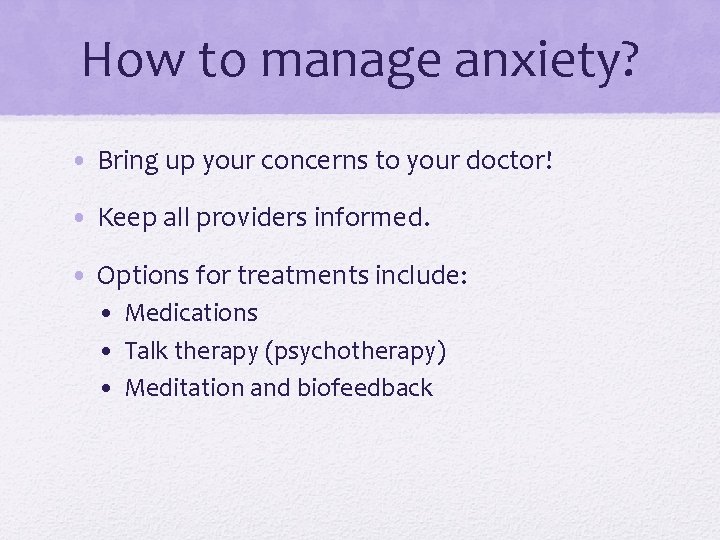 How to manage anxiety?

• Bring up your concerns to your doctor!

• Keep all providers informed.

• Options for treatments include:
• Medications
• Talk therapy (psychotherapy)
• Meditation and biofeedback